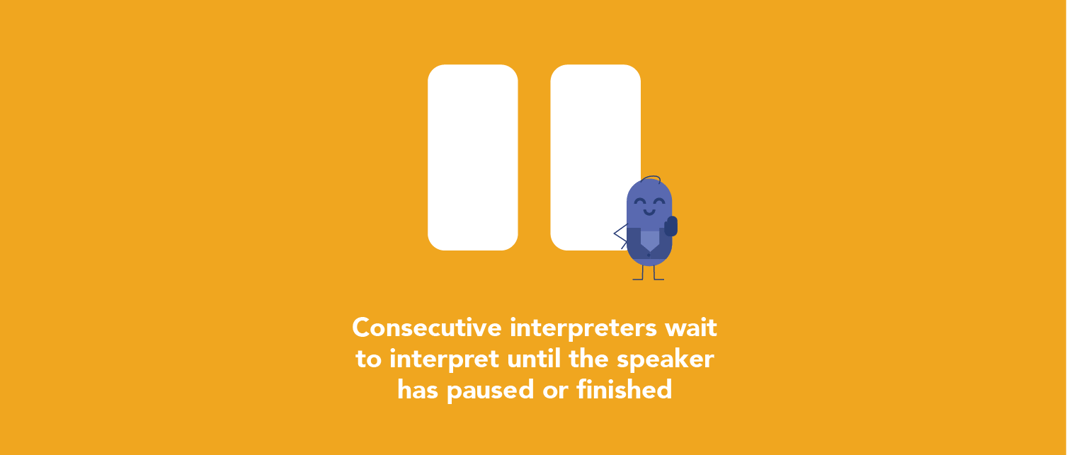 Consecutive interpreters wait to interpret until the speaker has paused or finished